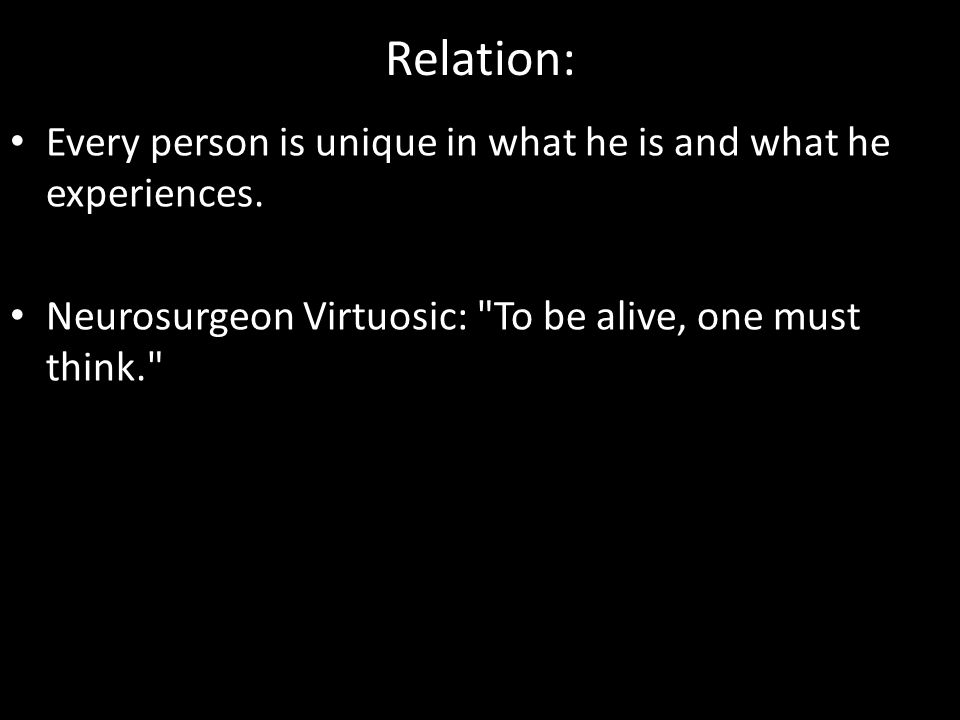 Relation:

• Every person is unique in what he is and what he experiences.

• Neurosurgeon Virtuosic: "To be alive, one must think."